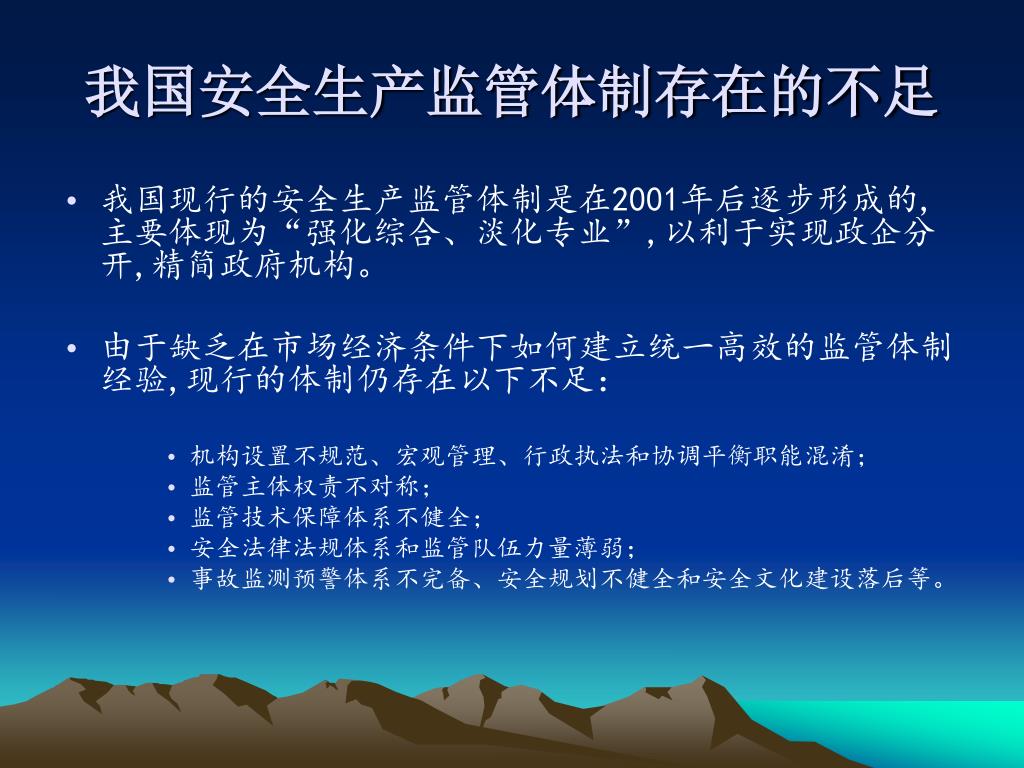 我国安全生产监管体制存在的不足

• 我国现行的安全生产监管体制是在2001年后逐步形成的,主要体现为“强化综合、淡化专业”,以利于实现政企分开,精简政府机构。

• 由于缺乏在市场经济条件下如何建立统一高效的监管体制经验,现行的体制仍存在以下不足:

• 机构设置不规范、宏观管理、行政执法和协调平衡职能混淆;
• 监管主体权责不对称;
• 监管技术保障体系不健全;
• 安全法律法规体系和监管队伍力量薄弱;
• 事故监测预警体系不完备、安全规划不健全和安全文化建设落后等。